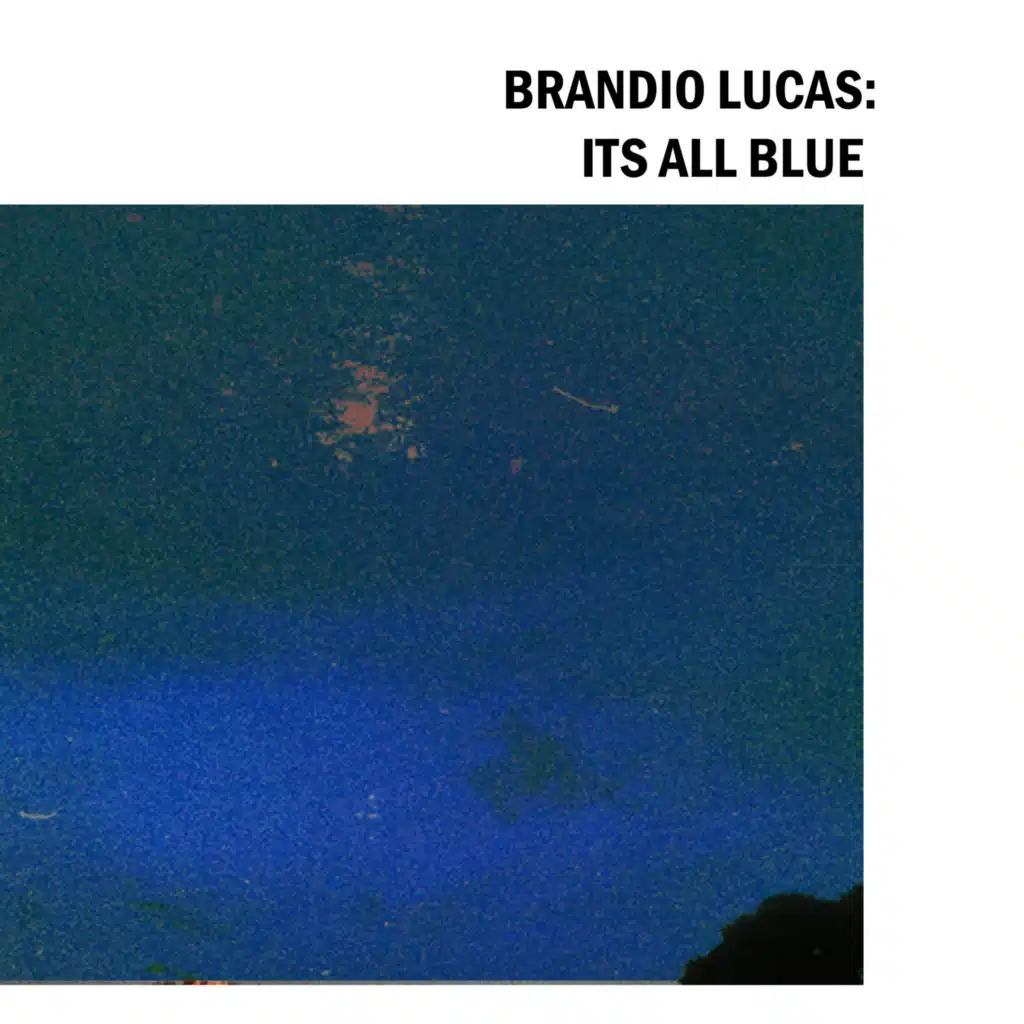 BRANDIO LUCAS:
ITS ALL BLUE